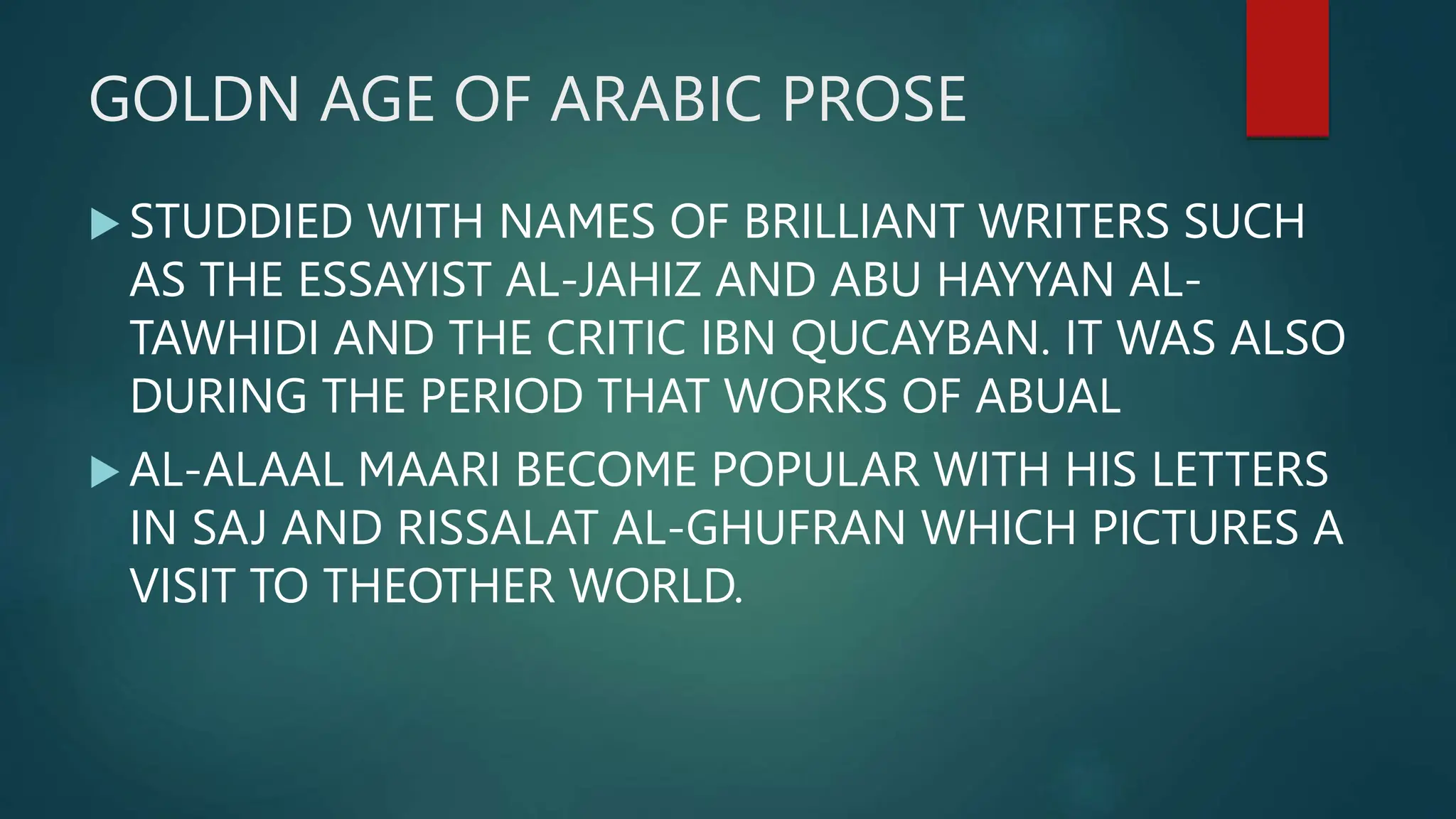 GOLDN AGE OF ARABIC PROSE

▶ STUDDIED WITH NAMES OF BRILLIANT WRITERS SUCH AS THE ESSAYIST AL-JAHIZ AND ABU HAYYAN AL-TAWHIDI AND THE CRITIC IBN QUCAYBAN. IT WAS ALSO DURING THE PERIOD THAT WORKS OF ABUAL

▶ AL-ALAAL MAARI BECOME POPULAR WITH HIS LETTERS IN SAJ AND RISSALAT AL-GHUFRAN WHICH PICTURES A VISIT TO THEOTHER WORLD.